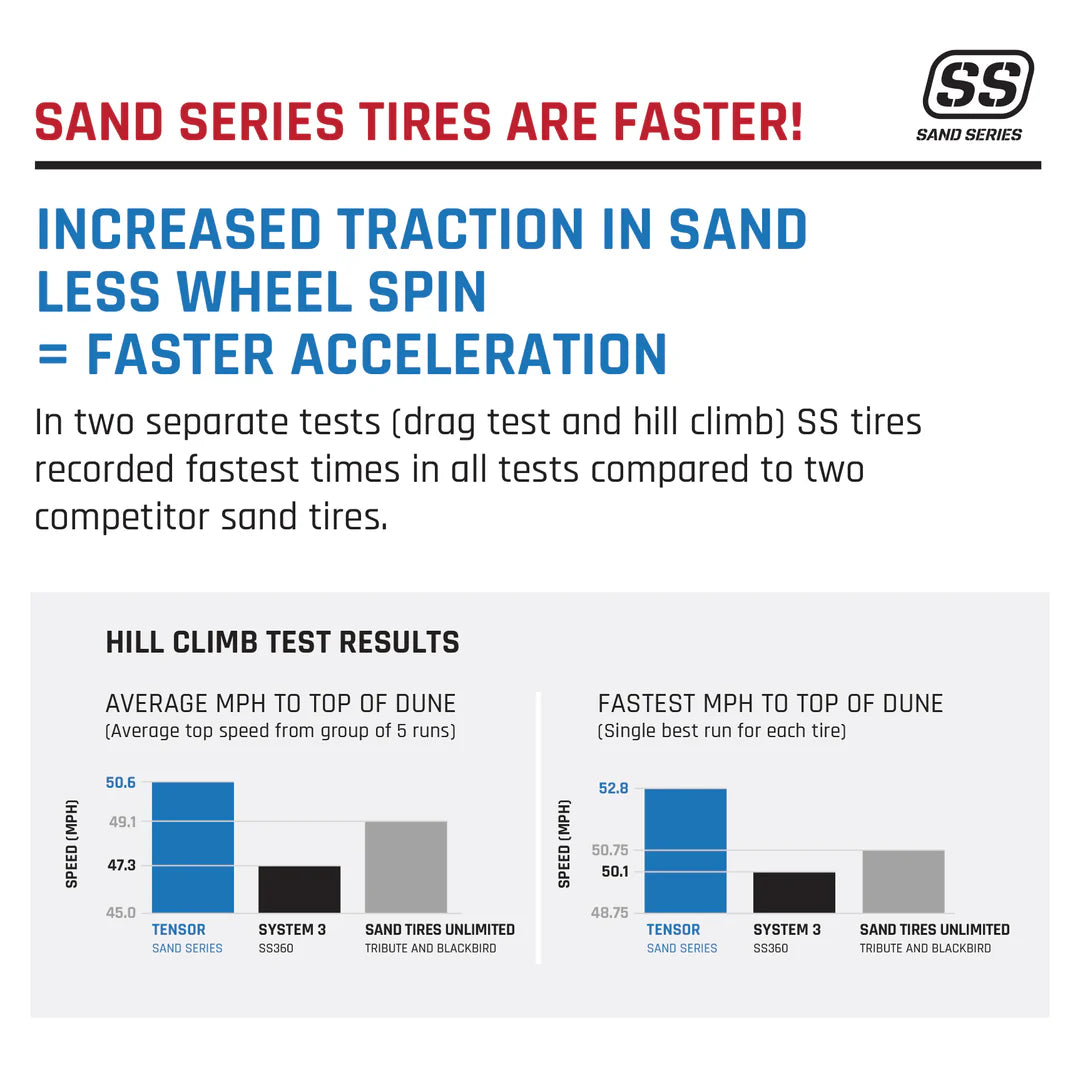 SAND SERIES TIRES ARE FASTER!

SS
SAND SERIES

INCREASED TRACTION IN SAND
LESS WHEEL SPIN
= FASTER ACCELERATION

In two separate tests (drag test and hill climb) SS tires recorded fastest times in all tests compared to two competitor sand tires.

HILL CLIMB TEST RESULTS

AVERAGE MPH TO TOP OF DUNE
(Average top speed from group of 5 runs)

SPEED (MPH)
50.6
49.1
47.3
45.0

TENSOR
SAND SERIES
SYSTEM 3
SS360
SAND TIRES UNLIMITED
TRIBUTE AND BLACKBIRD

FASTEST MPH TO TOP OF DUNE
(Single best run for each tire)

SPEED (MPH)
52.8
50.75
50.1
48.75

TENSOR
SAND SERIES
SYSTEM 3
SS360
SAND TIRES UNLIMITED
TRIBUTE AND BLACKBIRD